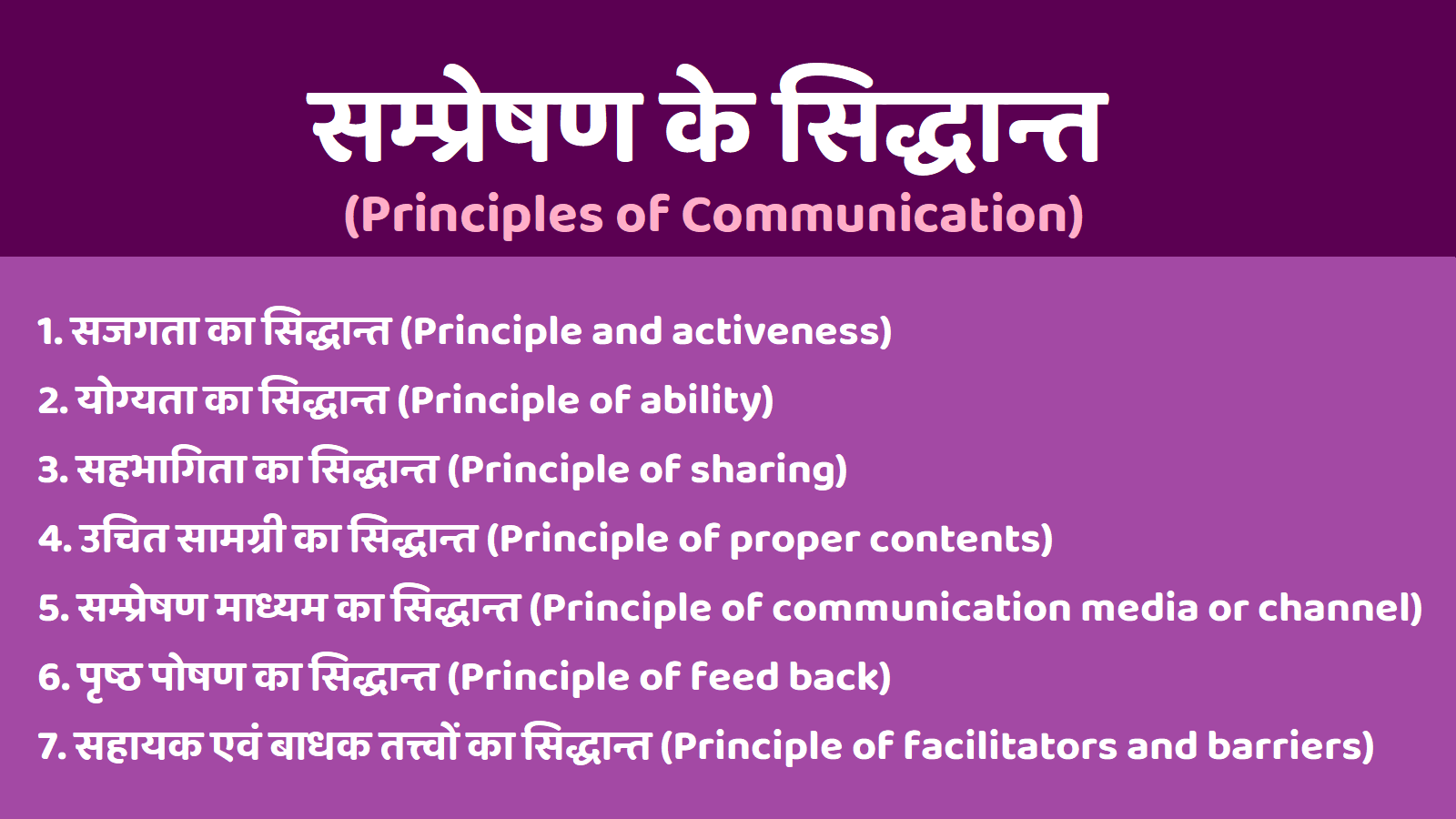 सम्प्रेषण के सिद्धान्त
(Principles of Communication)

1. सजगता का सिद्धान्त (Principle and activeness)
2. योग्यता का सिद्धान्त (Principle of ability)
3. सहभागिता का सिद्धान्त (Principle of sharing)
4. उचित सामग्री का सिद्धान्त (Principle of proper contents)
5. सम्प्रेषण माध्यम का सिद्धान्त (Principle of communication media or channel)
6. पृष्ठ पोषण का सिद्धान्त (Principle of feed back)
7. सहायक एवं बाधक तत्त्वों का सिद्धान्त (Principle of facilitators and barriers)